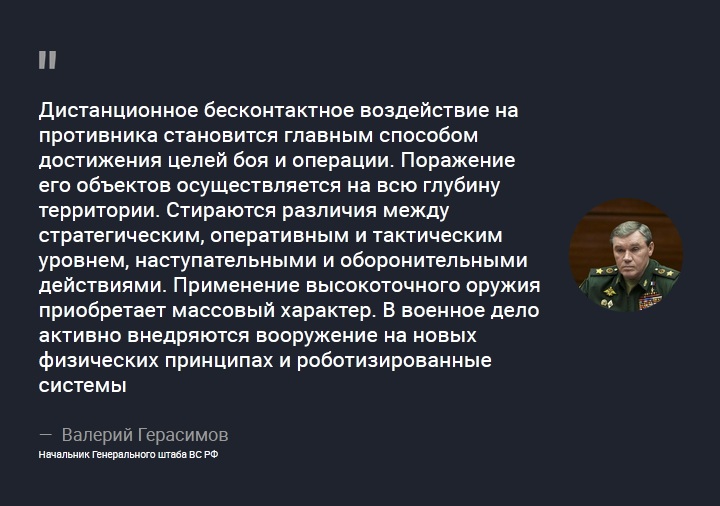 "

Дистанционное бесконтактное воздействие на противника становится главным способом достижения целей боя и операции. Поражение его объектов осуществляется на всю глубину территории. Стираются различия между стратегическим, оперативным и тактическим уровнем, наступательными и оборонительными действиями. Применение высокоточного оружия приобретает массовый характер. В военное дело активно внедряются вооружение на новых физических принципах и роботизированные системы

— Валерий Герасимов

Начальник Генерального штаба ВС РФ